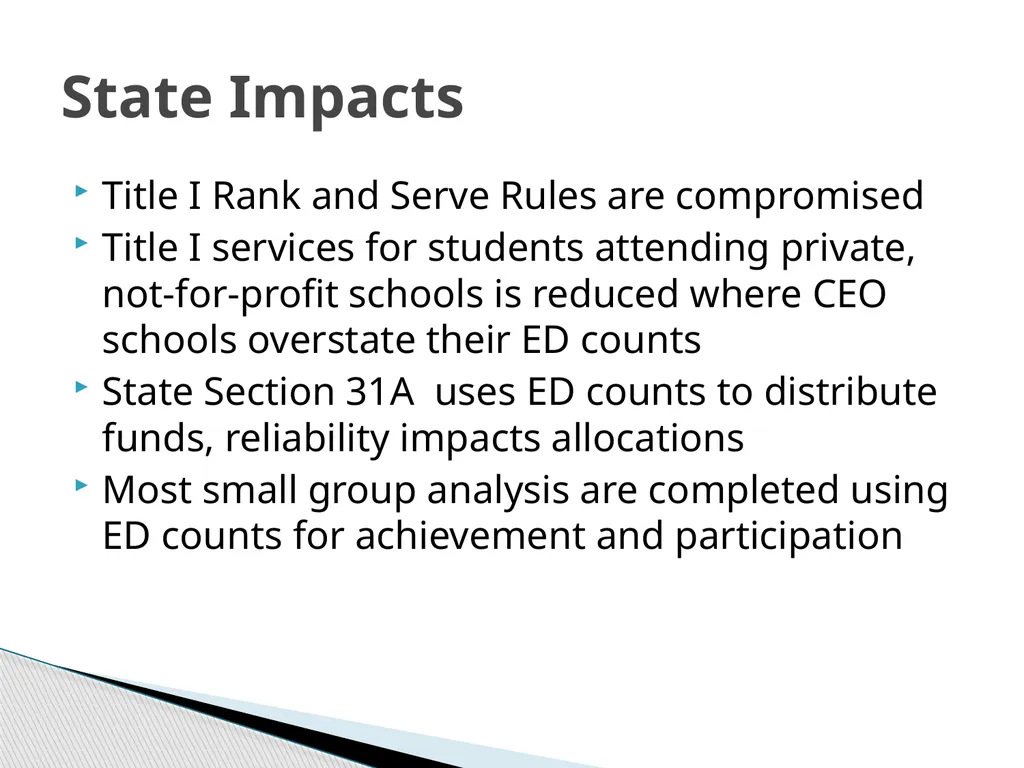 State Impacts

Title I Rank and Serve Rules are compromised

Title I services for students attending private, not-for-profit schools is reduced where CEO schools overstate their ED counts

State Section 31A uses ED counts to distribute funds, reliability impacts allocations

Most small group analysis are completed using ED counts for achievement and participation